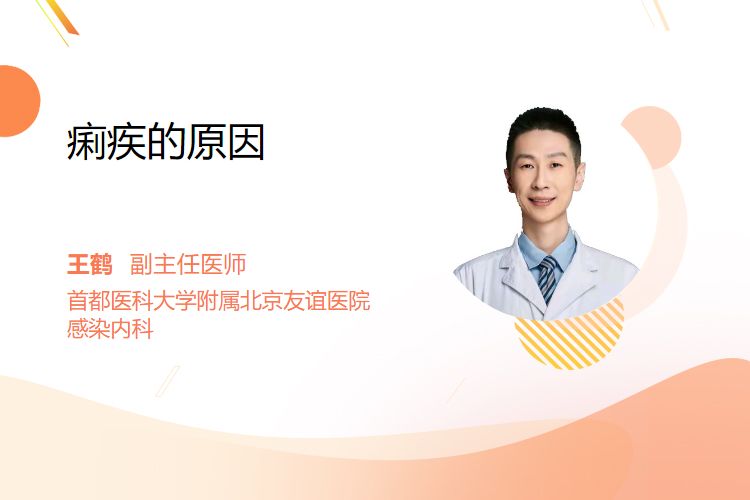 痢疾的原因

王鹤 副主任医师
首都医科大学附属北京友谊医院
感染内科